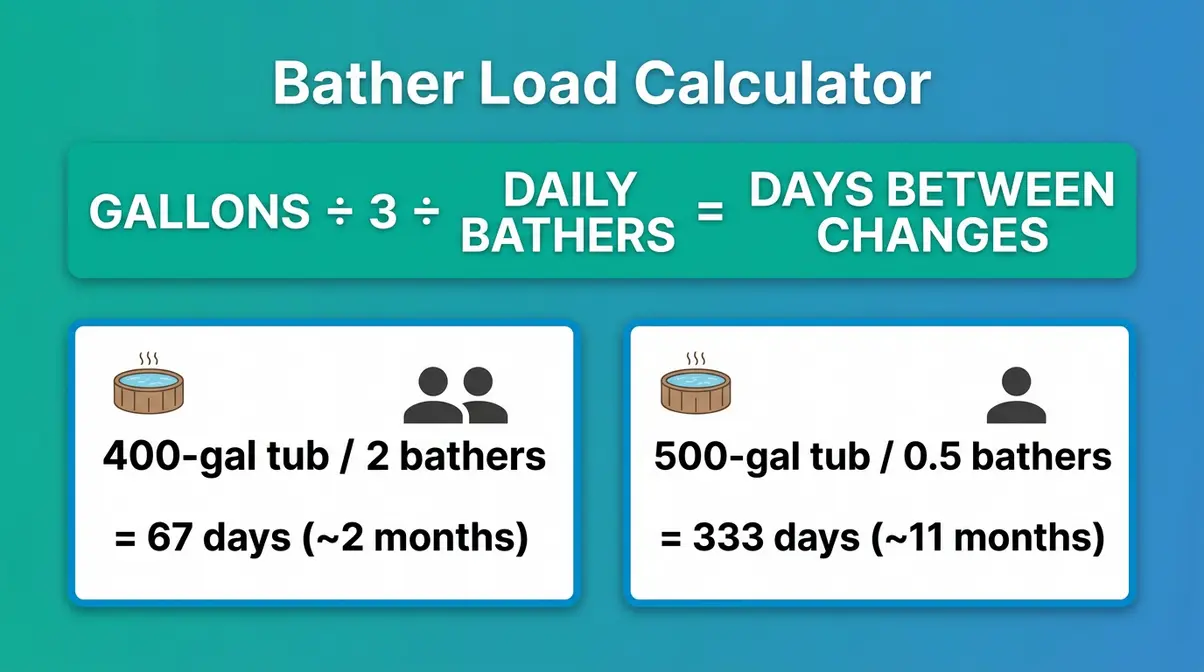 Bather Load Calculator

GALLONS ÷ 3 ÷ DAILY BATHERS = DAYS BETWEEN CHANGES

400-gal tub / 2 bathers

= 67 days (~2 months)

500-gal tub / 0.5 bathers

= 333 days (~11 months)